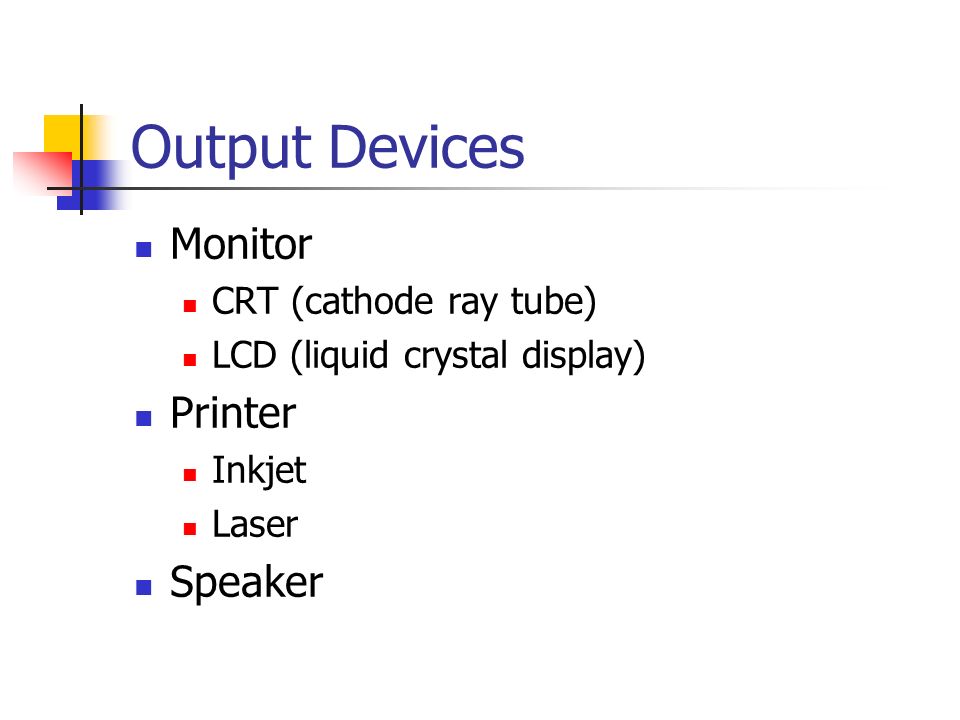 Output Devices

- Monitor
  - CRT (cathode ray tube)
  - LCD (liquid crystal display)
- Printer
  - Inkjet
  - Laser
- Speaker